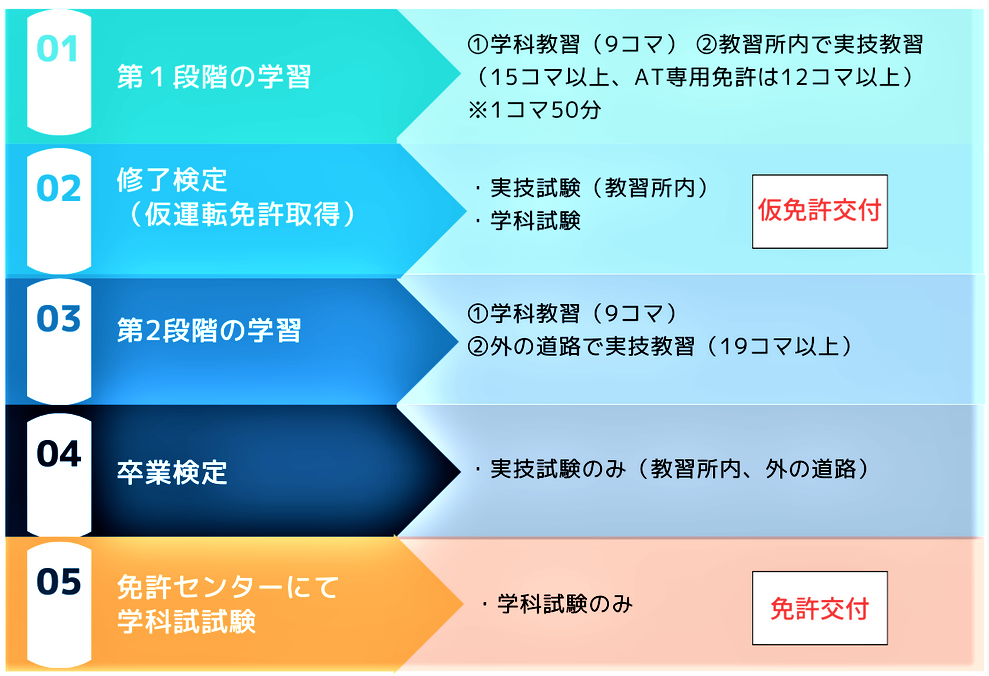 01

第１段階の学習

①学科教習（9コマ） ②教習所内で実技教習（15コマ以上、AT専用免許は12コマ以上）
※1コマ50分

02

修了検定
（仮運転免許取得）

・実技試験（教習所内）
・学科試験

仮免許交付

03

第2段階の学習

①学科教習（9コマ）
②外の道路で実技教習（19コマ以上）

04

卒業検定

・実技試験のみ（教習所内、外の道路）

05

免許センターにて
学科試試験

・学科試験のみ

免許交付